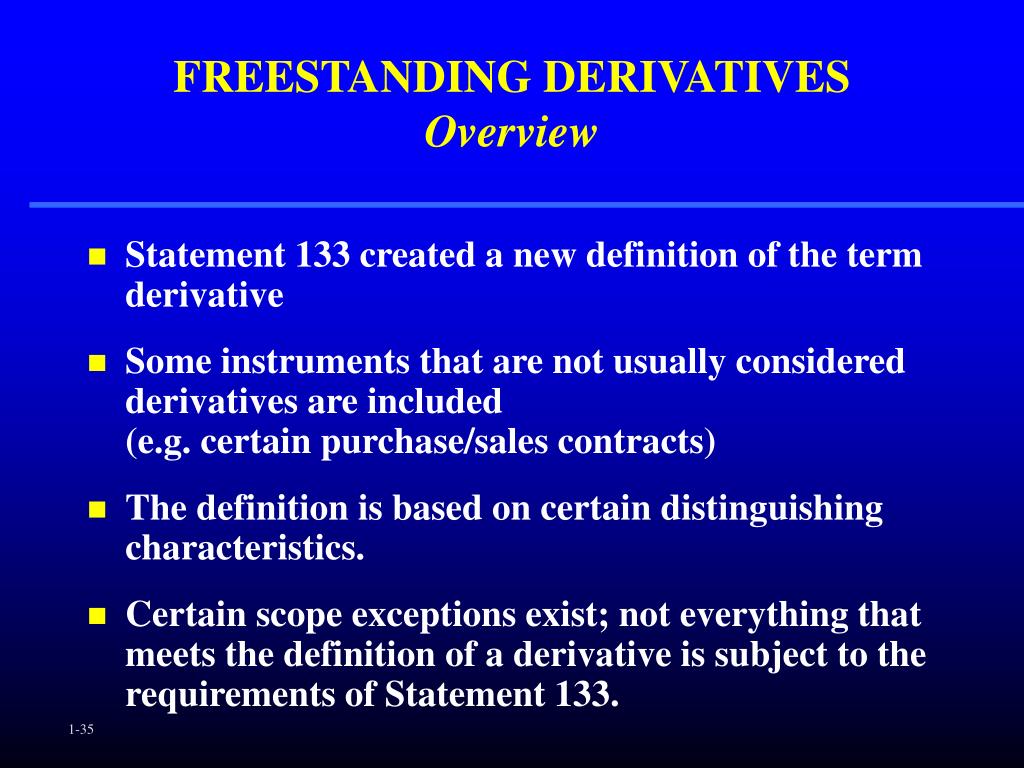 FREESTANDING DERIVATIVES
Overview

- Statement 133 created a new definition of the term derivative
- Some instruments that are not usually considered derivatives are included
(e.g. certain purchase/sales contracts)
- The definition is based on certain distinguishing characteristics.
- Certain scope exceptions exist; not everything that meets the definition of a derivative is subject to the requirements of Statement 133.

1-35